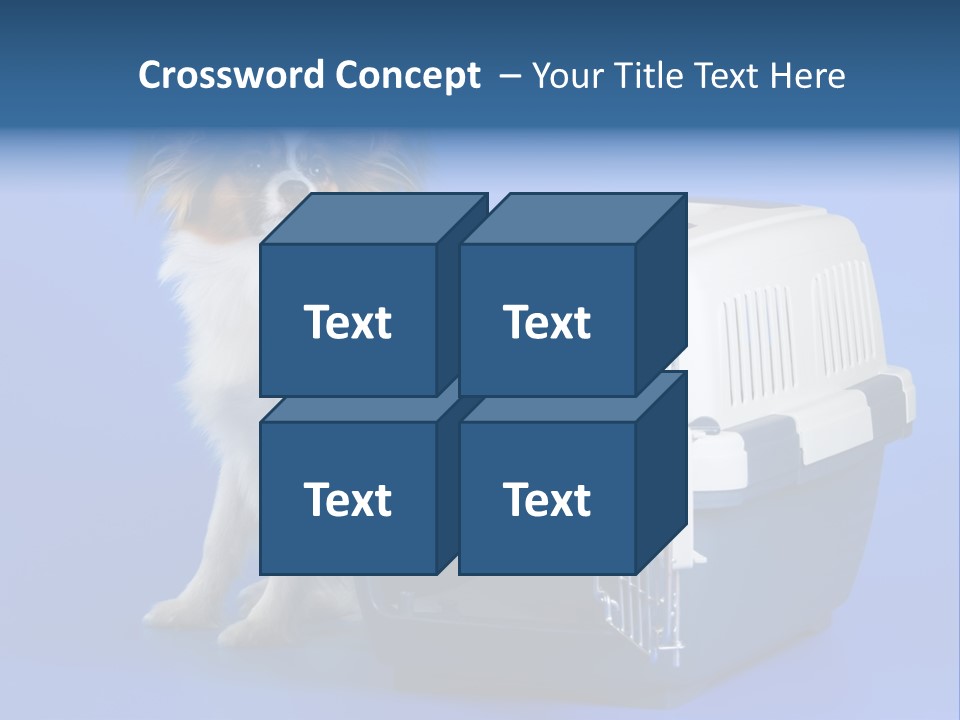 Crossword Concept – Your Title Text Here

Text

Text

Text

Text